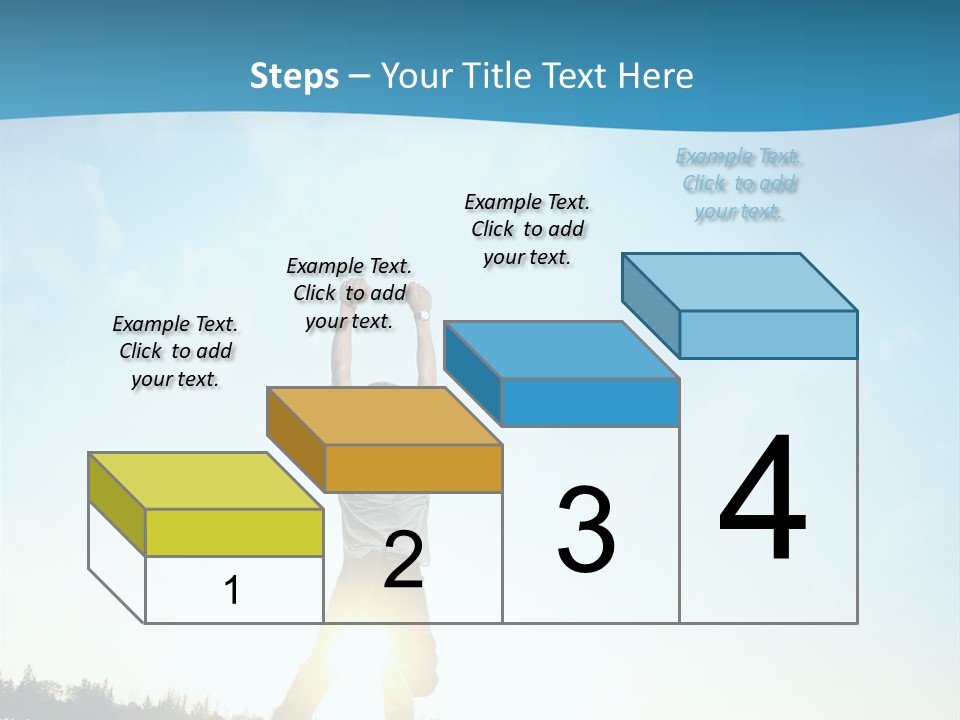 Steps – Your Title Text Here

Example Text. Click to add your text.

Example Text. Click to add your text.

Example Text. Click to add your text.

Example Text. Click to add your text.

1

2

3

4